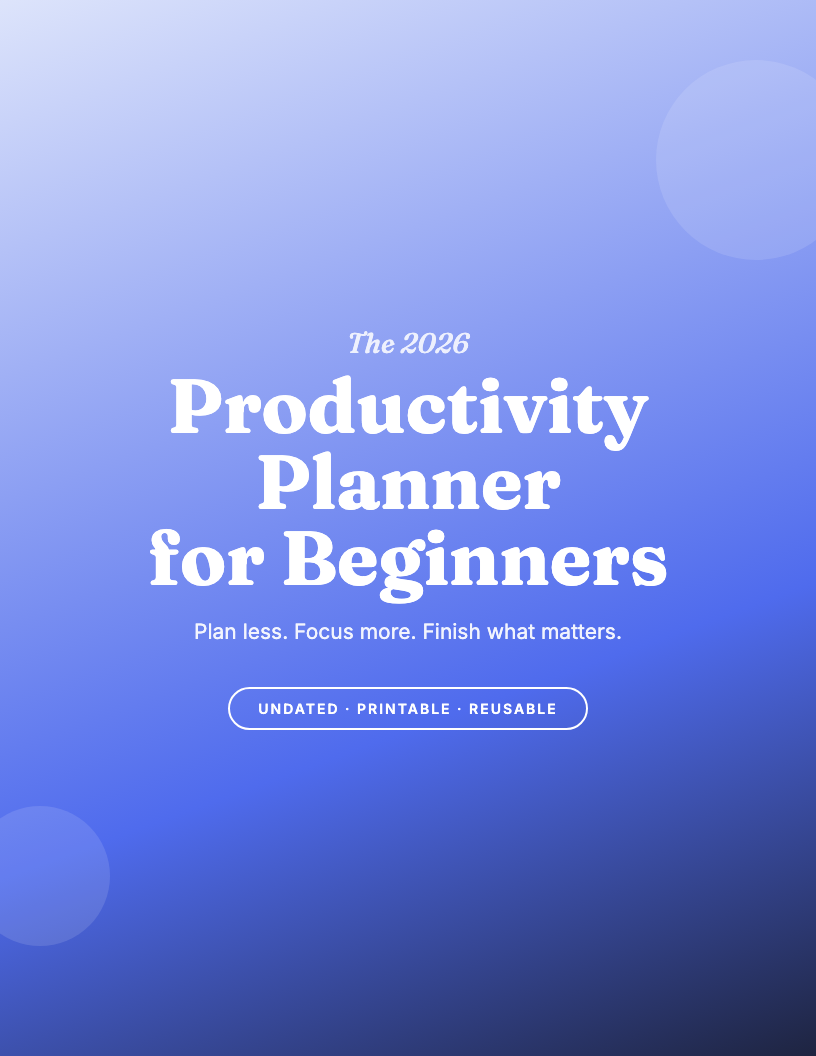 The 2026

Productivity
Planner
for Beginners

Plan less. Focus more. Finish what matters.

UNDATED · PRINTABLE · REUSABLE